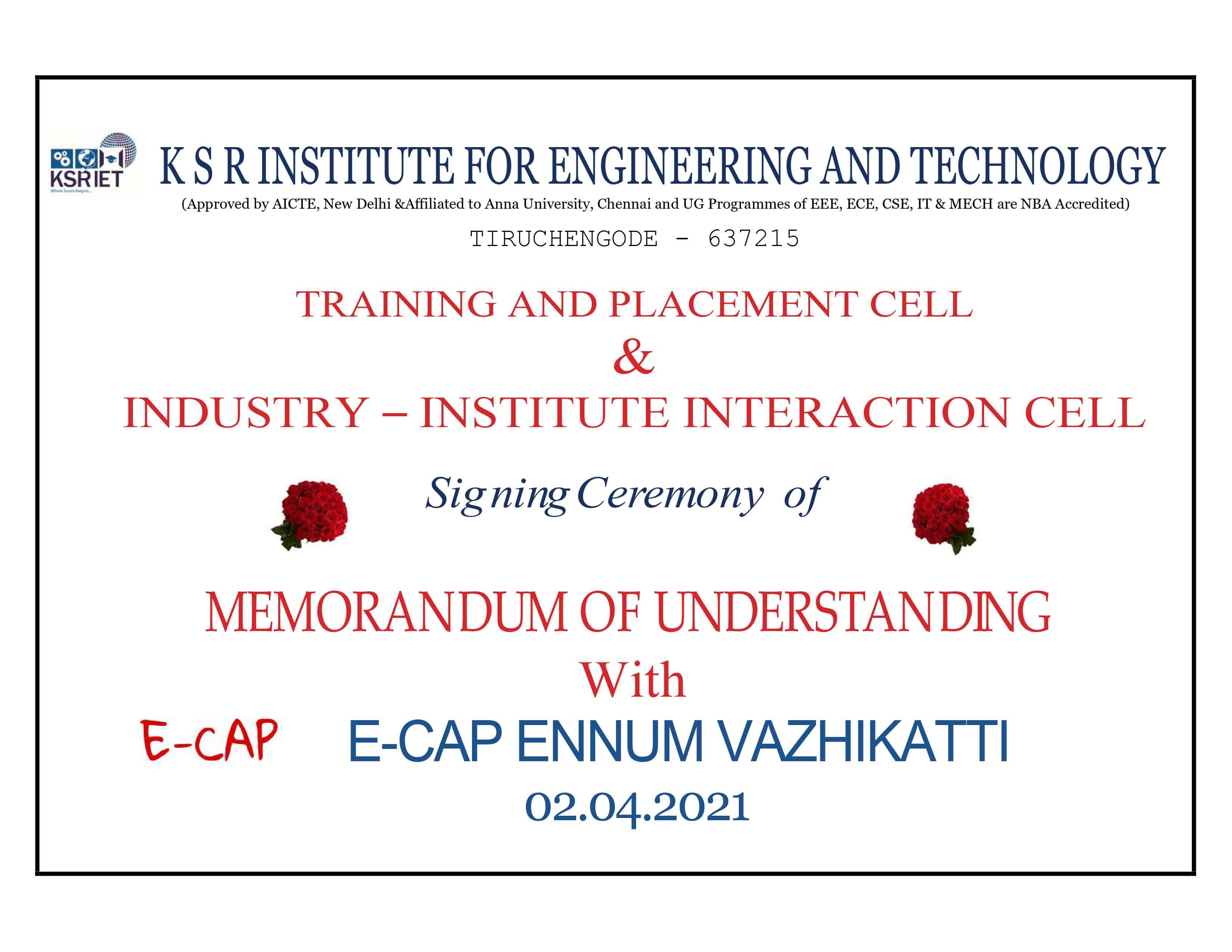 KSRIET
Where future begins...

K S R INSTITUTE FOR ENGINEERING AND TECHNOLOGY

(Approved by AICTE, New Delhi &Affiliated to Anna University, Chennai and UG Programmes of EEE, ECE, CSE, IT & MECH are NBA Accredited)

TIRUCHENGODE - 637215

TRAINING AND PLACEMENT CELL
&
INDUSTRY – INSTITUTE INTERACTION CELL

Signing Ceremony of

MEMORANDUM OF UNDERSTANDING
With

E-CAP

E-CAP ENNUM VAZHIKATTI

02.04.2021